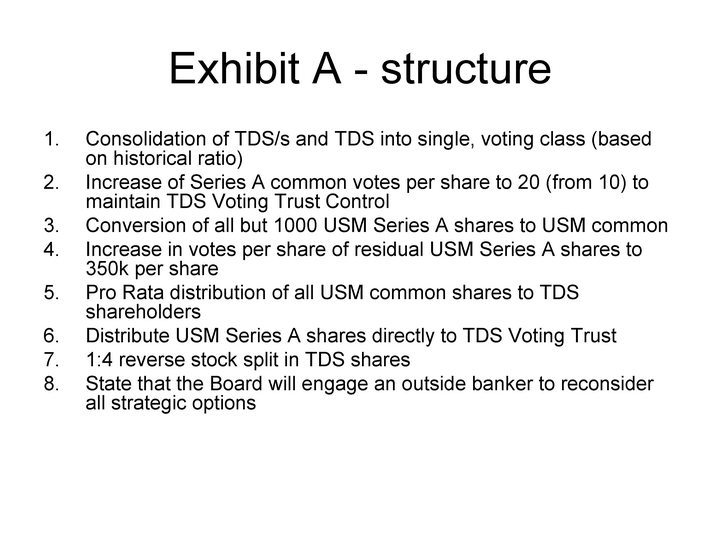 Exhibit A - structure

1. Consolidation of TDS/s and TDS into single, voting class (based on historical ratio)
2. Increase of Series A common votes per share to 20 (from 10) to maintain TDS Voting Trust Control
3. Conversion of all but 1000 USM Series A shares to USM common
4. Increase in votes per share of residual USM Series A shares to 350k per share
5. Pro Rata distribution of all USM common shares to TDS shareholders
6. Distribute USM Series A shares directly to TDS Voting Trust
7. 1:4 reverse stock split in TDS shares
8. State that the Board will engage an outside banker to reconsider all strategic options